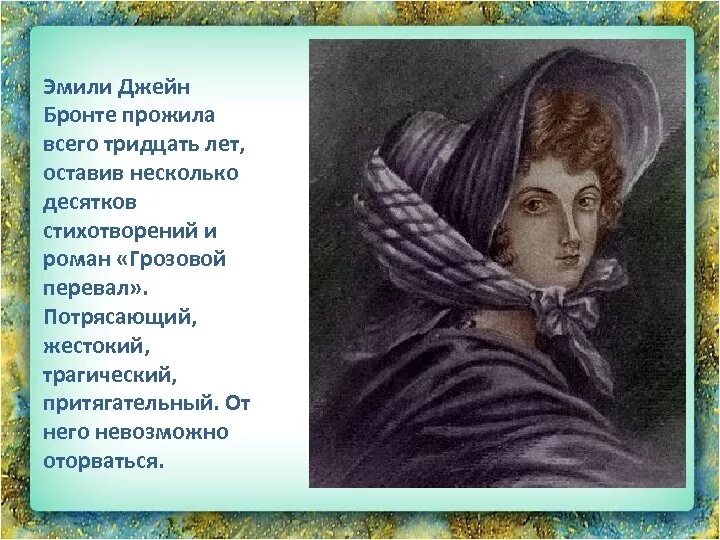 Эмили Джейн Бронте прожила всего тридцать лет, оставив несколько десятков стихотворений и роман «Грозовой перевал». Потрясающий, жестокий, трагический, притягательный. От него невозможно оторваться.